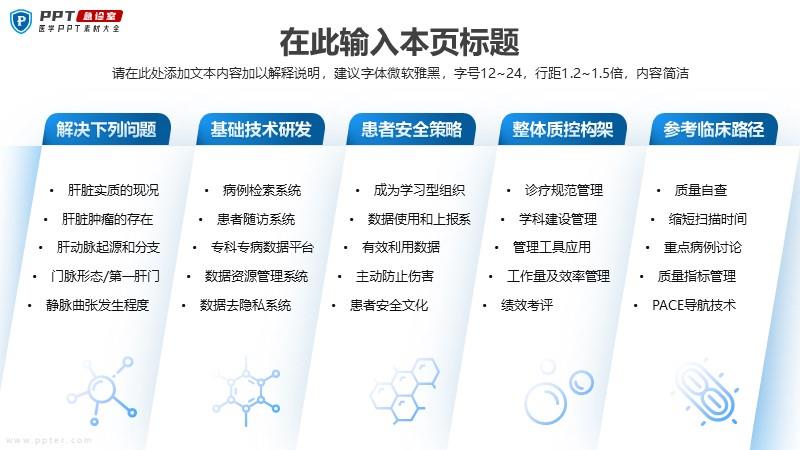 PPT 急诊室
医学PPT素材大全

在此输入本页标题

请在此处添加文本内容加以解释说明，建议字体微软雅黑，字号12~24，行距1.2~1.5倍，内容简洁

解决下列问题
• 肝脏实质的现况
• 肝脏肿瘤的存在
• 肝动脉起源和分支
• 门脉形态/第一肝门
• 静脉曲张发生程度

基础技术研发
• 病例检索系统
• 患者随访系统
• 专科专病数据平台
• 数据资源管理系统
• 数据去隐私系统

患者安全策略
• 成为学习型组织
• 数据使用和上报系
• 有效利用数据
• 主动防止伤害
• 患者安全文化

整体质控构架
• 诊疗规范管理
• 学科建设管理
• 管理工具应用
• 工作量及效率管理
• 绩效考评

参考临床路径
• 质量自查
• 缩短扫描时间
• 重点病例讨论
• 质量指标管理
• PACE导航技术

www.ppter.com